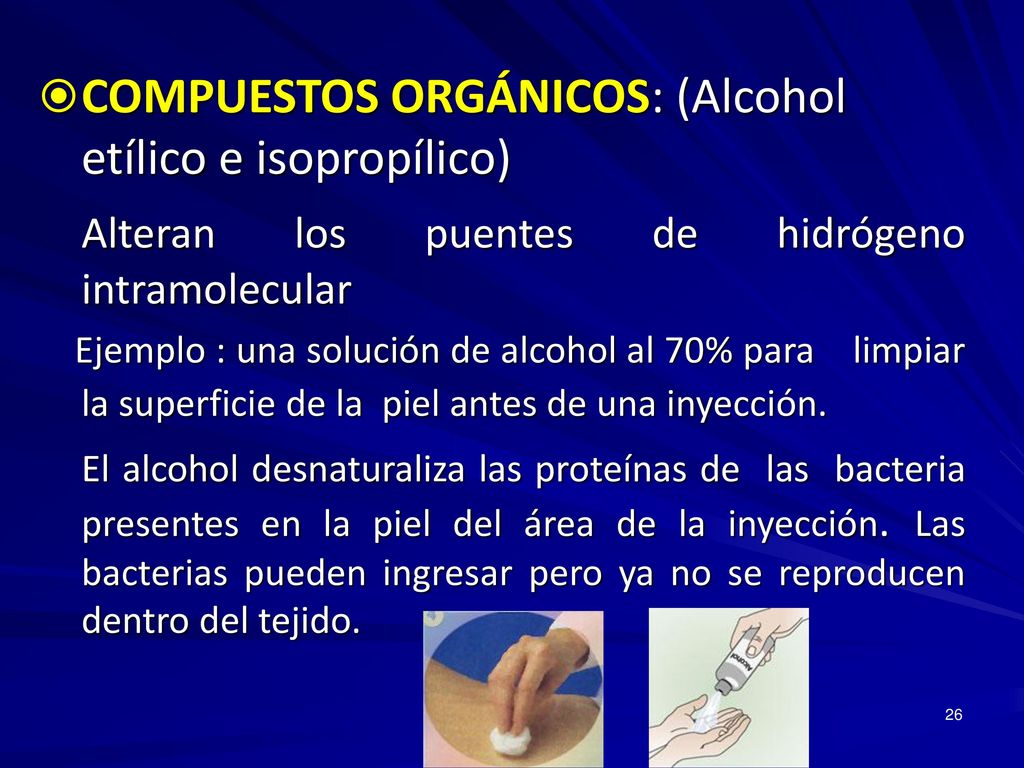 COMPUESTOS ORGÁNICOS: (Alcohol etílico e isopropílico)

Alteran los puentes de hidrógeno intramolecular

Ejemplo : una solución de alcohol al 70% para limpiar la superficie de la piel antes de una inyección.

El alcohol desnaturaliza las proteínas de las bacteria presentes en la piel del área de la inyección. Las bacterias pueden ingresar pero ya no se reproducen dentro del tejido.

Alcohol

26